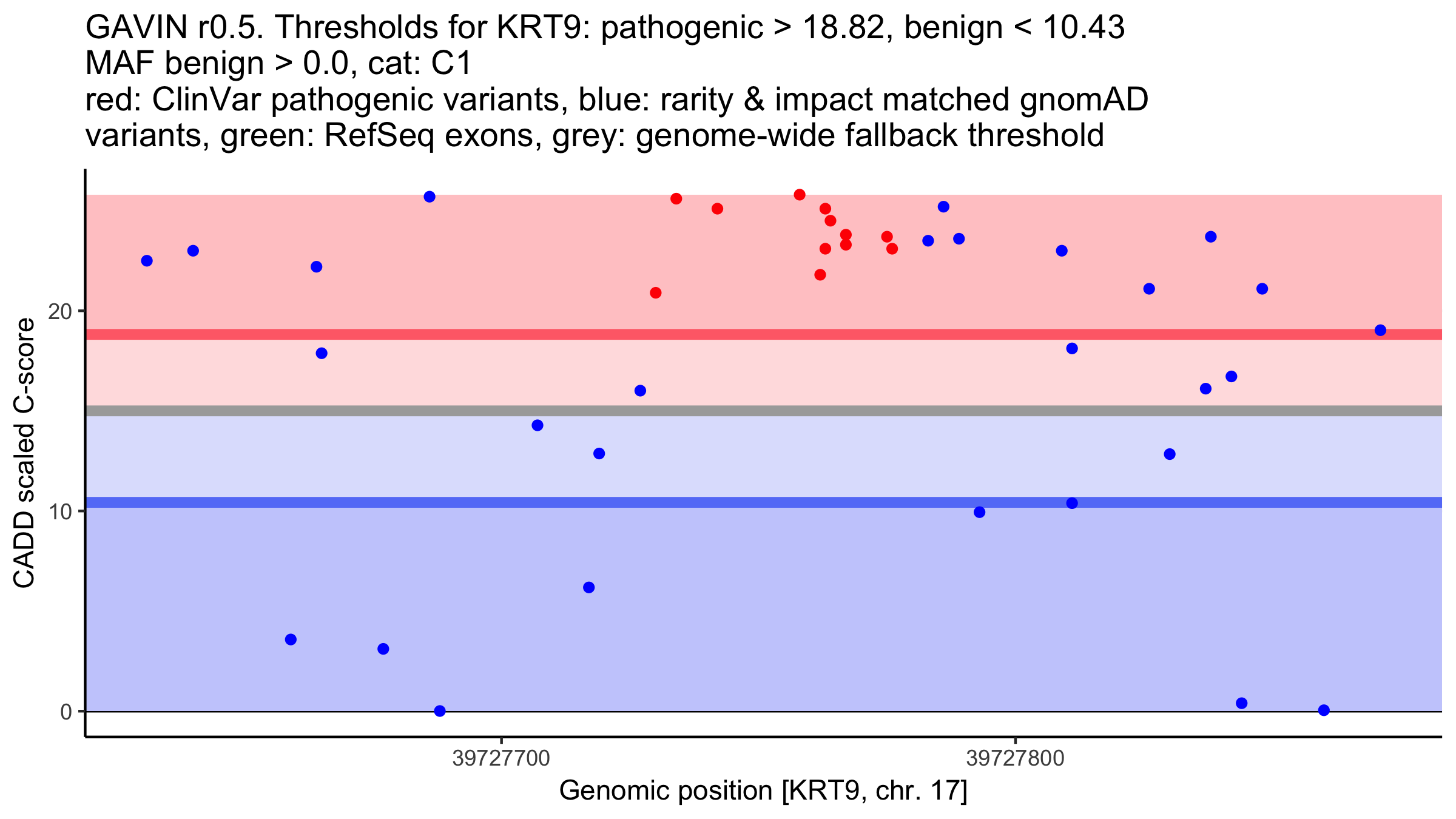 GAVIN r0.5. Thresholds for KRT9: pathogenic > 18.82, benign < 10.43
MAF benign > 0.0, cat: C1
red: ClinVar pathogenic variants, blue: rarity & impact matched gnomAD variants, green: RefSeq exons, grey: genome-wide fallback threshold

CADD scaled C-score

20
10
0

39727700
39727800

Genomic position [KRT9, chr. 17]